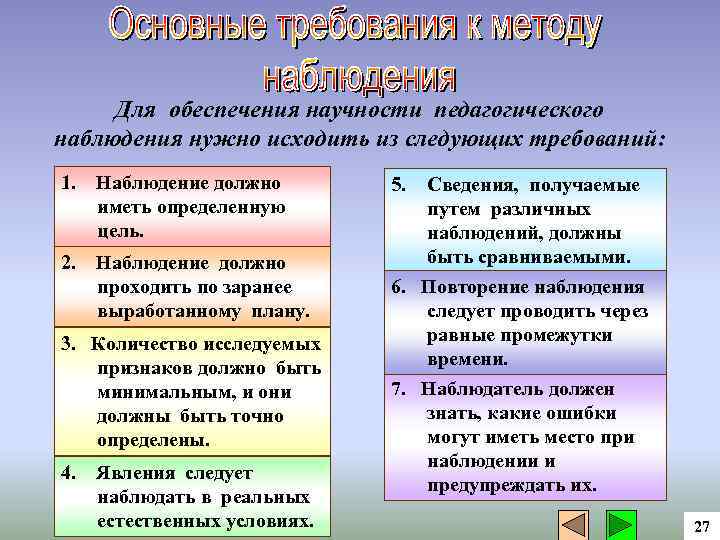 Основные требования к методу наблюдения

Для обеспечения научности педагогического наблюдения нужно исходить из следующих требований:

1. Наблюдение должно иметь определенную цель.

2. Наблюдение должно проходить по заранее выработанному плану.

3. Количество исследуемых признаков должно быть минимальным, и они должны быть точно определены.

4. Явления следует наблюдать в реальных естественных условиях.

5. Сведения, получаемые путем различных наблюдений, должны быть сравниваемыми.

6. Повторение наблюдения следует проводить через равные промежутки времени.

7. Наблюдатель должен знать, какие ошибки могут иметь место при наблюдении и предупреждать их.

27